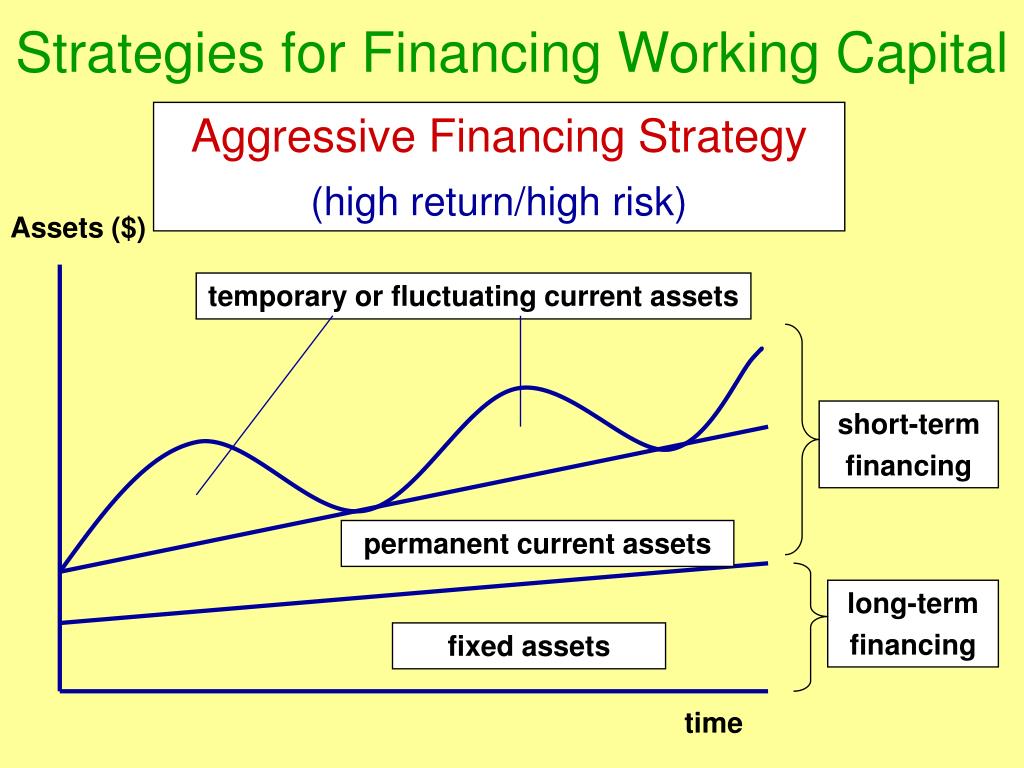 Strategies for Financing Working Capital

Aggressive Financing Strategy
(high return/high risk)

Assets ($)

temporary or fluctuating current assets

short-term financing

permanent current assets

long-term financing

fixed assets

time